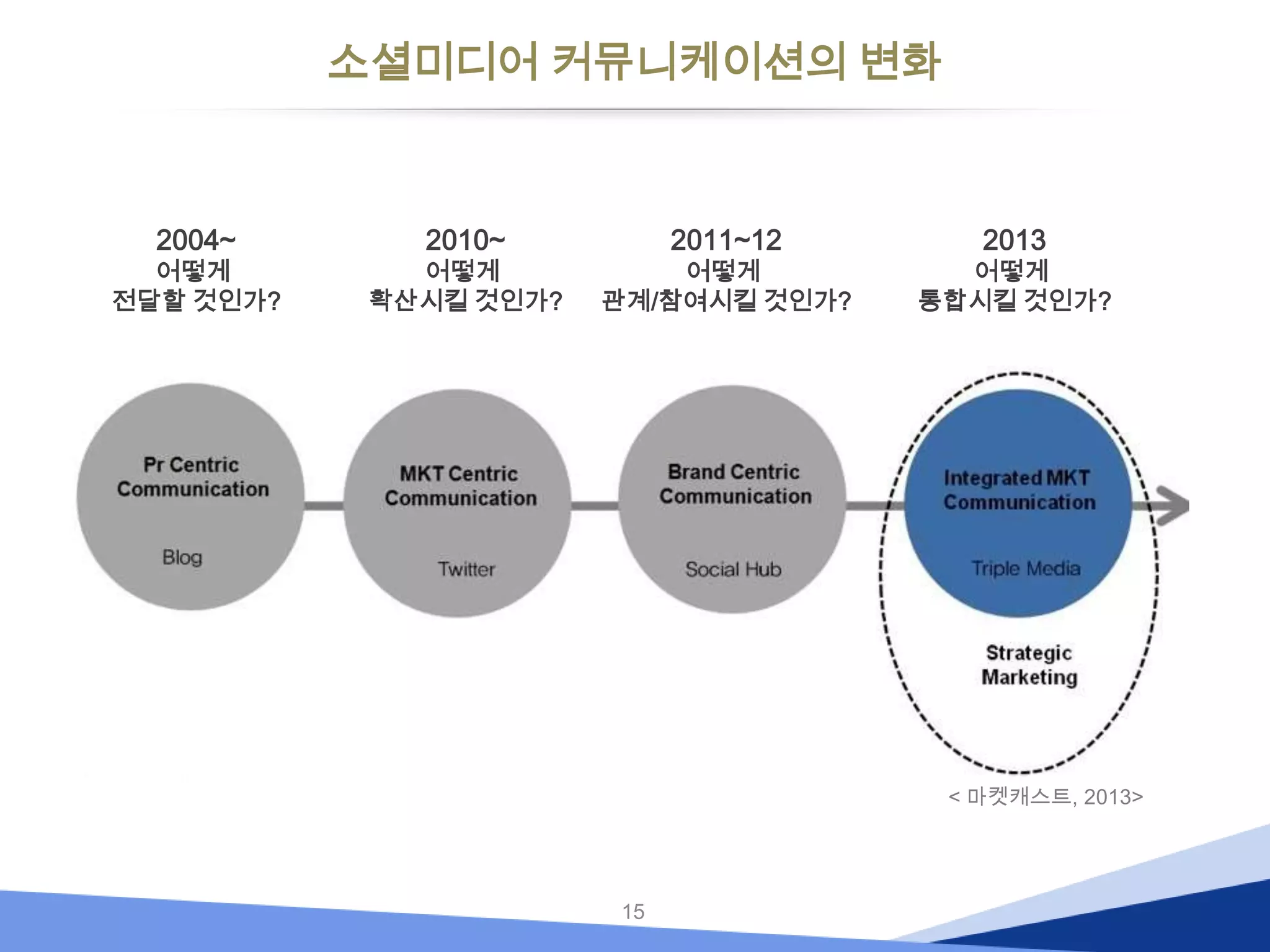 소셜미디어 커뮤니케이션의 변화

2004~
어떻게
전달할 것인가?

2010~
어떻게
확산시킬 것인가?

2011~12
어떻게
관계/참여시킬 것인가?

2013
어떻게
통합시킬 것인가?

Pr Centric Communication

Blog

MKT Centric Communication

Twitter

Brand Centric Communication

Social Hub

Integrated MKT Communication

Triple Media

Strategic Marketing

< 마켓캐스트, 2013>

15